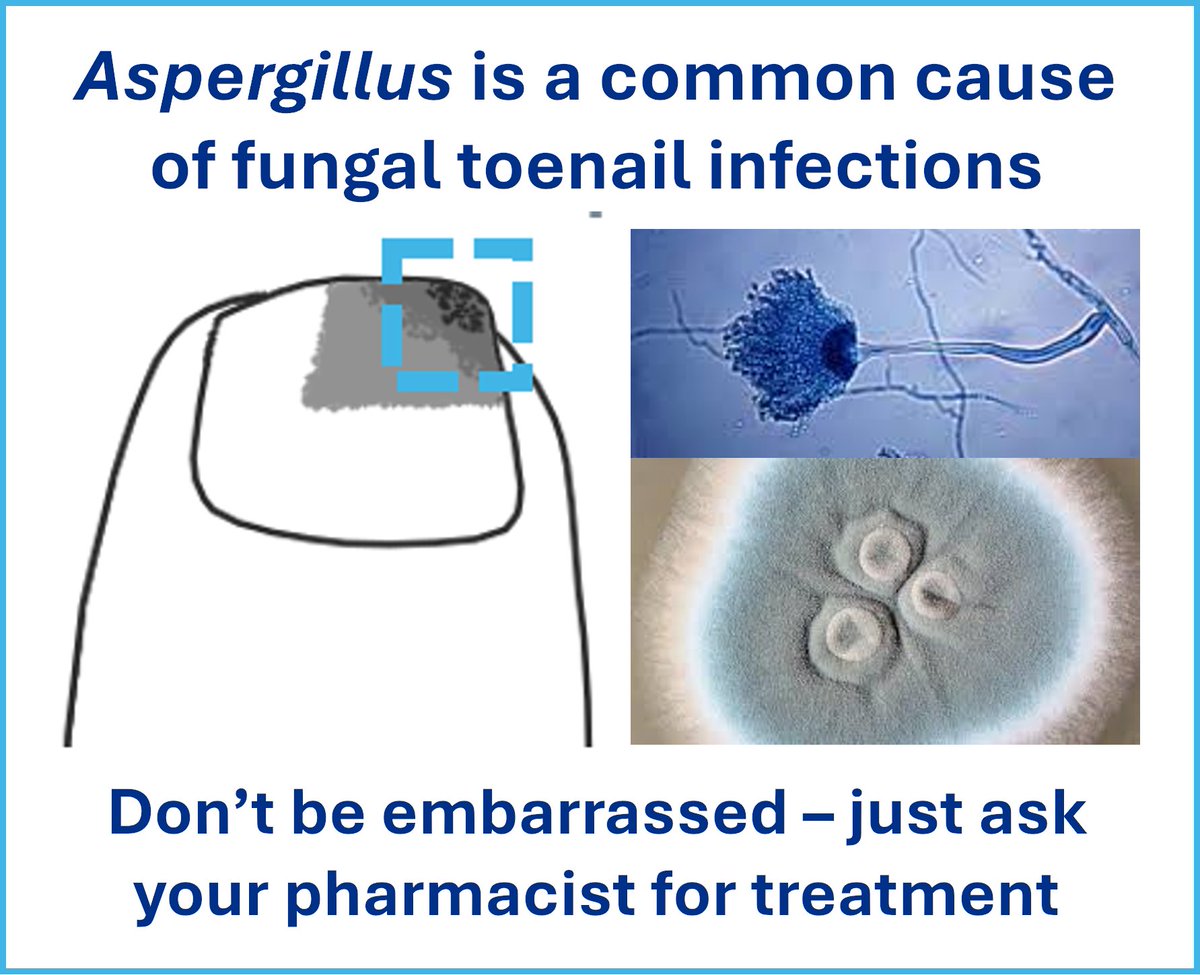 Aspergillus is a common cause of fungal toenail infections

Don’t be embarrassed – just ask your pharmacist for treatment